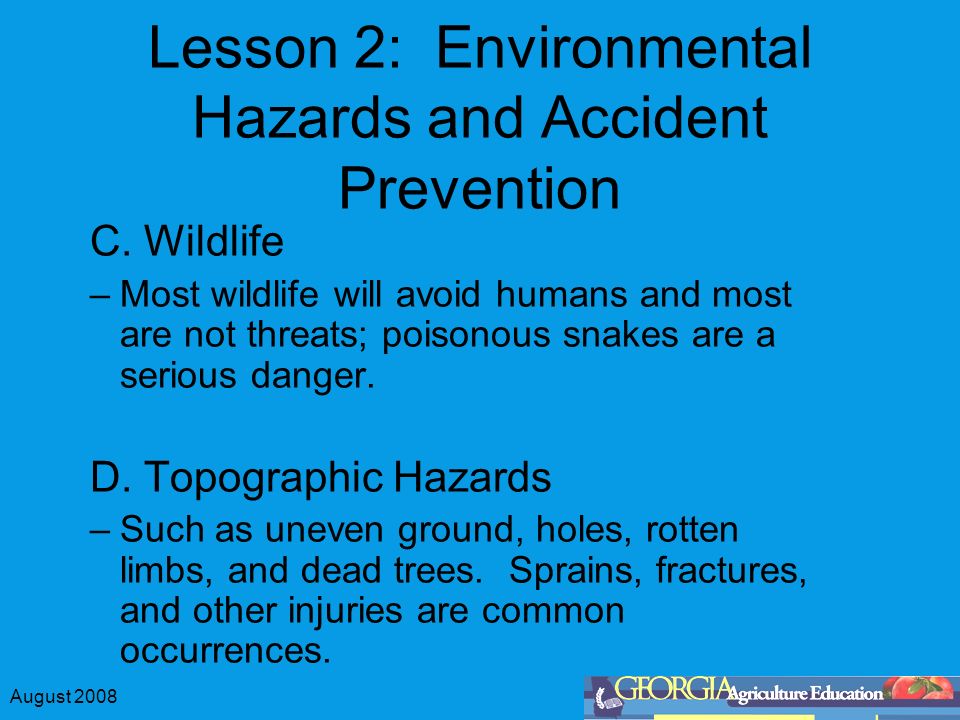 Lesson 2: Environmental Hazards and Accident Prevention

C. Wildlife

– Most wildlife will avoid humans and most are not threats; poisonous snakes are a serious danger.

D. Topographic Hazards

– Such as uneven ground, holes, rotten limbs, and dead trees. Sprains, fractures, and other injuries are common occurrences.

August 2008

GEORGIA Agriculture Education